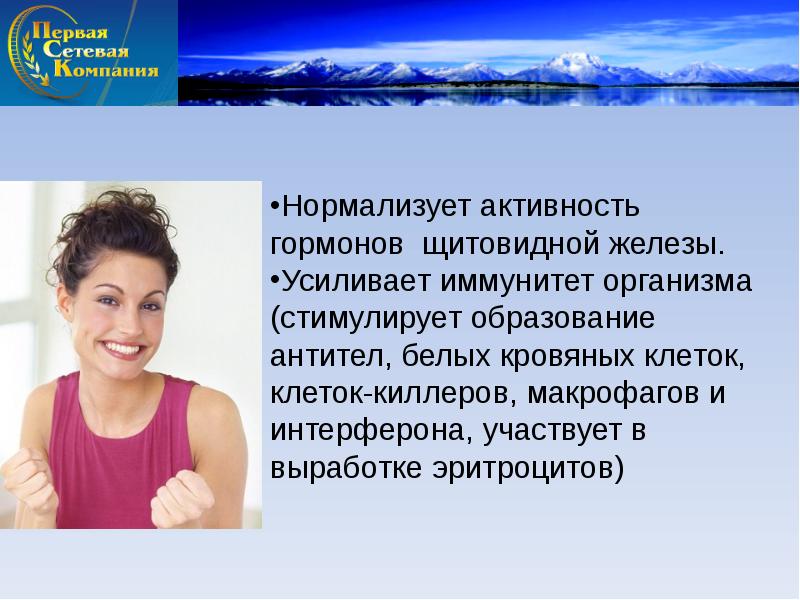 Первая Сетевая Компания

•Нормализует активность гормонов  щитовидной железы.
•Усиливает иммунитет организма (стимулирует образование антител, белых кровяных клеток, клеток-киллеров, макрофагов и интерферона, участвует в выработке эритроцитов)